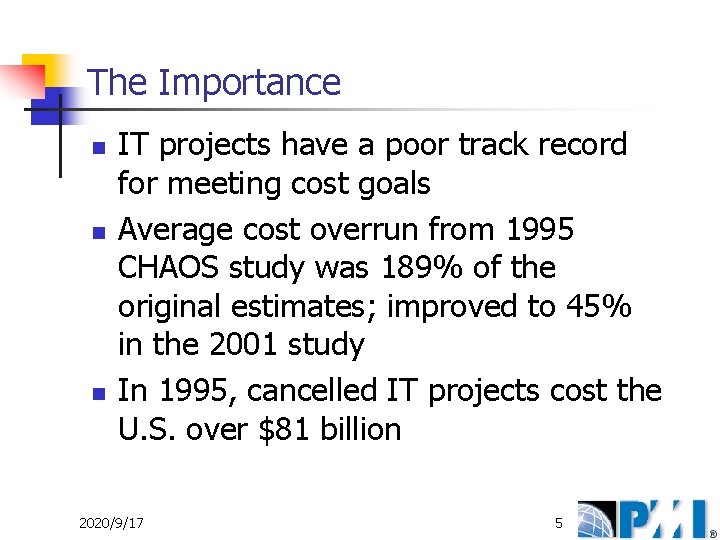 The Importance

- IT projects have a poor track record for meeting cost goals
- Average cost overrun from 1995 CHAOS study was 189% of the original estimates; improved to 45% in the 2001 study
- In 1995, cancelled IT projects cost the U.S. over \$81 billion

2020/9/17

5

PMI®